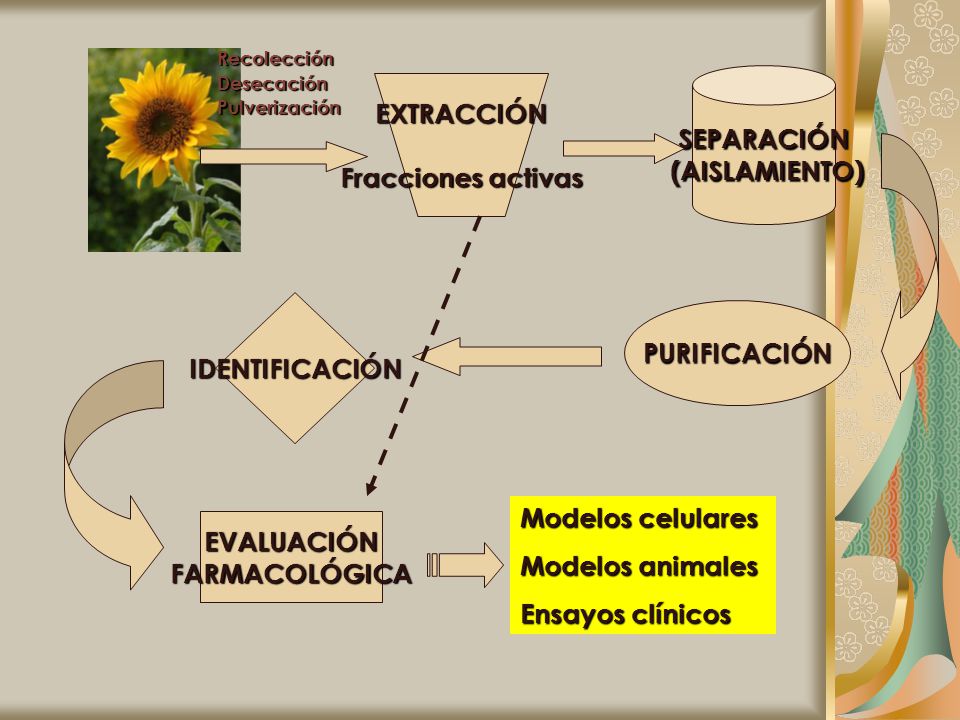 Recolección
Desecación
Pulverización

EXTRACCIÓN

Fracciones activas

SEPARACIÓN
(AISLAMIENTO)

PURIFICACIÓN

IDENTIFICACIÓN

EVALUACIÓN
FARMACOLÓGICA

Modelos celulares
Modelos animales
Ensayos clínicos